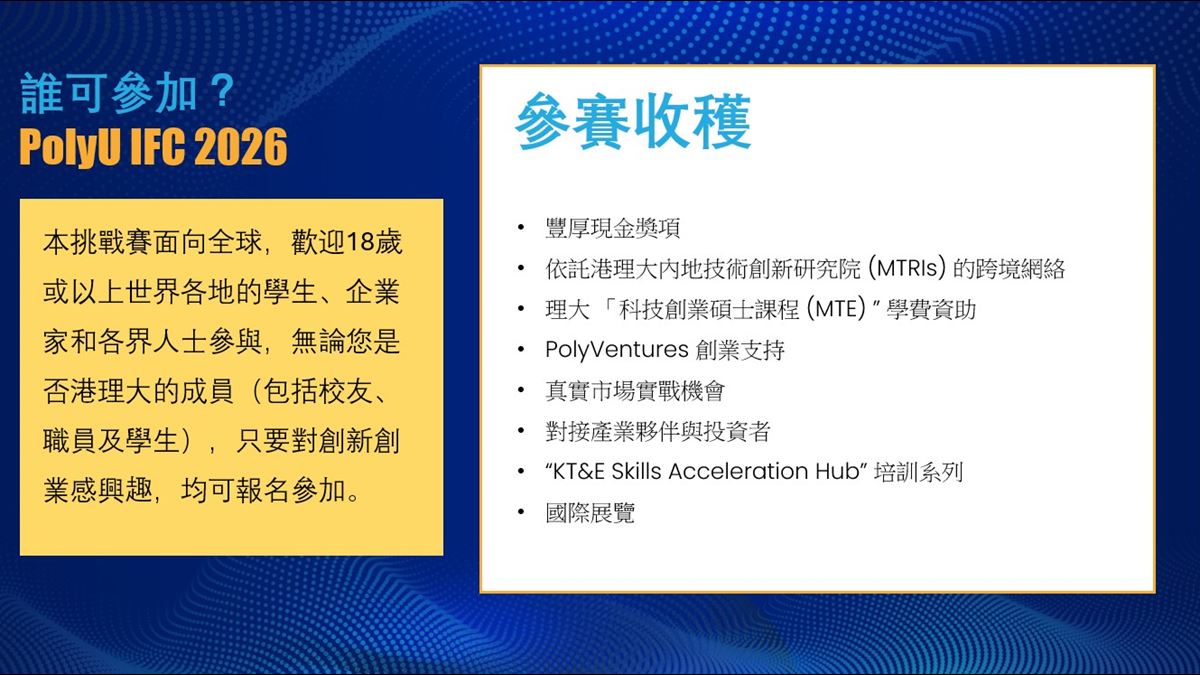 誰可參加？
PolyU IFC 2026

本挑戰賽面向全球，歡迎18歲或以上世界各地的學生、企業家和各界人士參與，無論您是否港理大的成員（包括校友、職員及學生），只要對創新創業感興趣，均可報名參加。

參賽收穫

• 豐厚現金獎項
• 依託港理大內地技術創新研究院 (MTRIs) 的跨境網絡
• 理大 「科技創業碩士課程 (MTE) ” 學費資助
• PolyVentures 創業支持
• 真實市場實戰機會
• 對接產業夥伴與投資者
• “KT&E Skills Acceleration Hub” 培訓系列
• 國際展覽